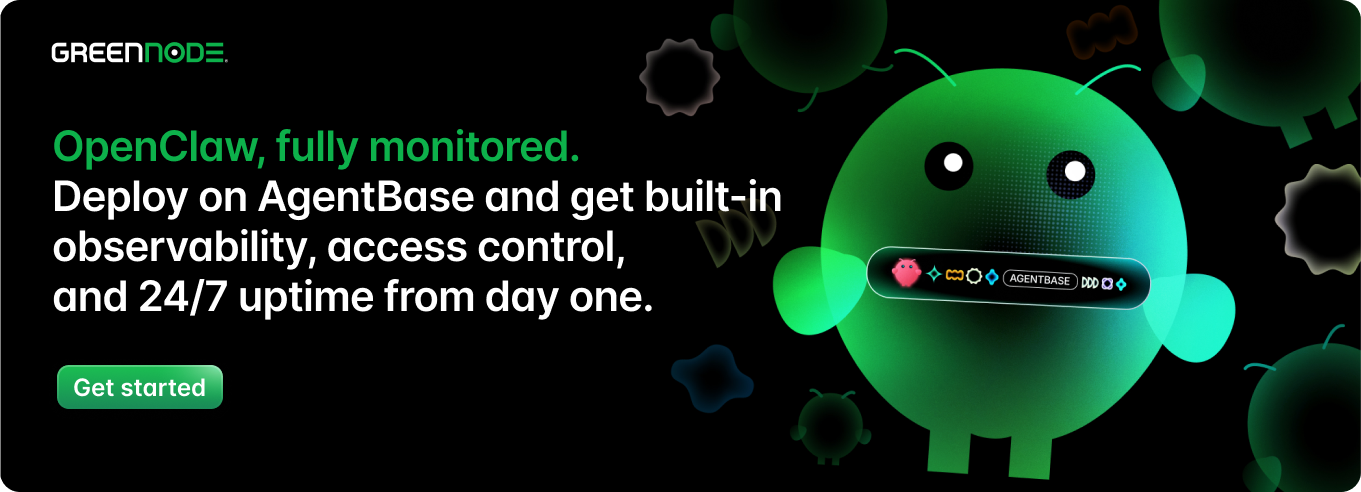 GREENNODE.

OpenClaw, fully monitored.
Deploy on AgentBase and get built-in observability, access control, and 24/7 uptime from day one.

Get started

AGENTBASE